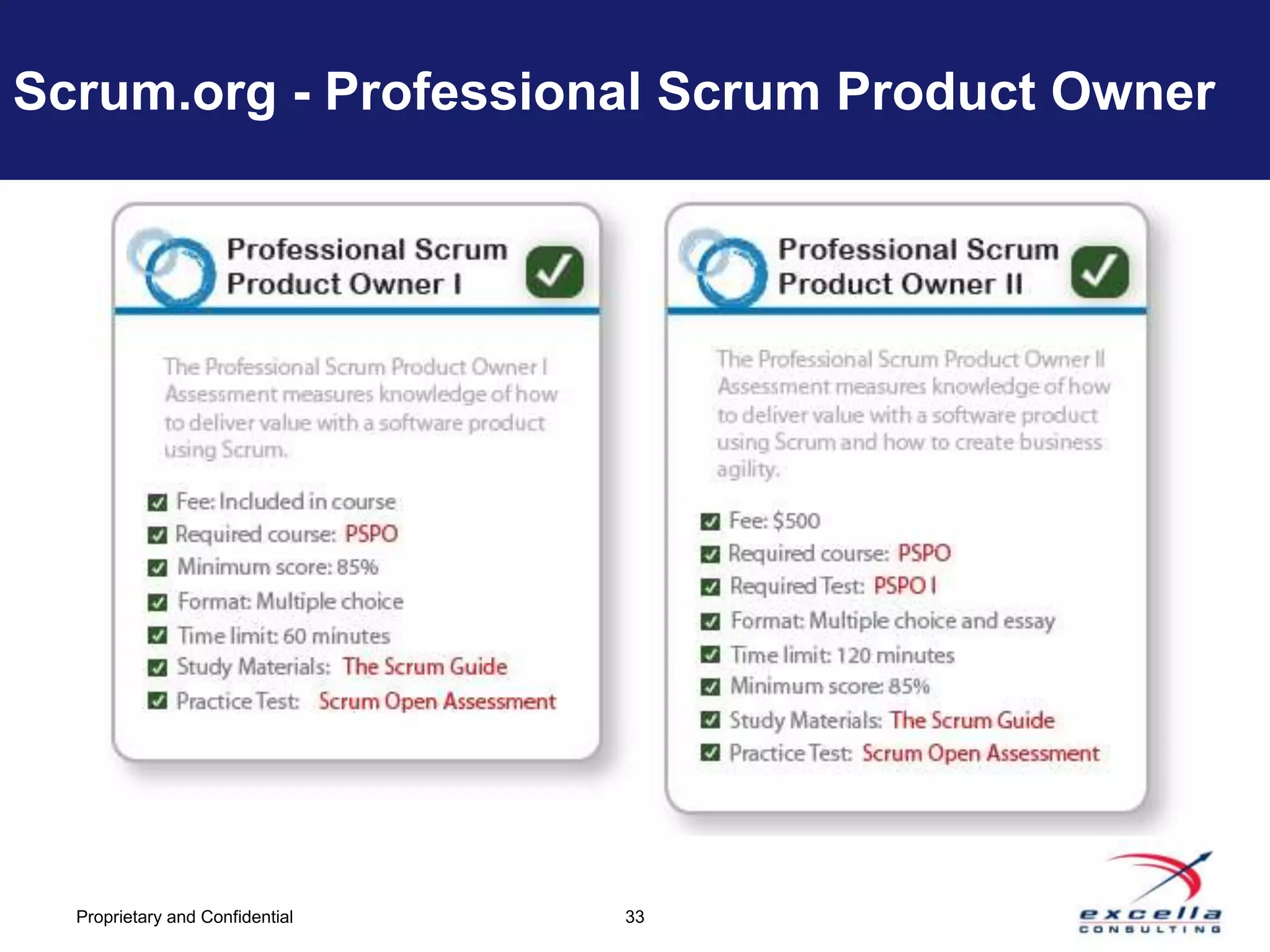 Scrum.org - Professional Scrum Product Owner

Professional Scrum Product Owner I

The Professional Scrum Product Owner I Assessment measures knowledge of how to deliver value with a software product using Scrum.

Fee: Included in course
Required course: PSPO
Minimum score: 85%
Format: Multiple choice
Time limit: 60 minutes
Study Materials: The Scrum Guide
Practice Test: Scrum Open Assessment

Professional Scrum Product Owner II

The Professional Scrum Product Owner II Assessment measures knowledge of how to deliver value with a software product using Scrum and how to create business agility.

Fee: $500
Required course: PSPO
Required Test: PSPO I
Format: Multiple choice and essay
Time limit: 120 minutes
Minimum score: 85%
Study Materials: The Scrum Guide
Practice Test: Scrum Open Assessment

Proprietary and Confidential

33

excella CONSULTING